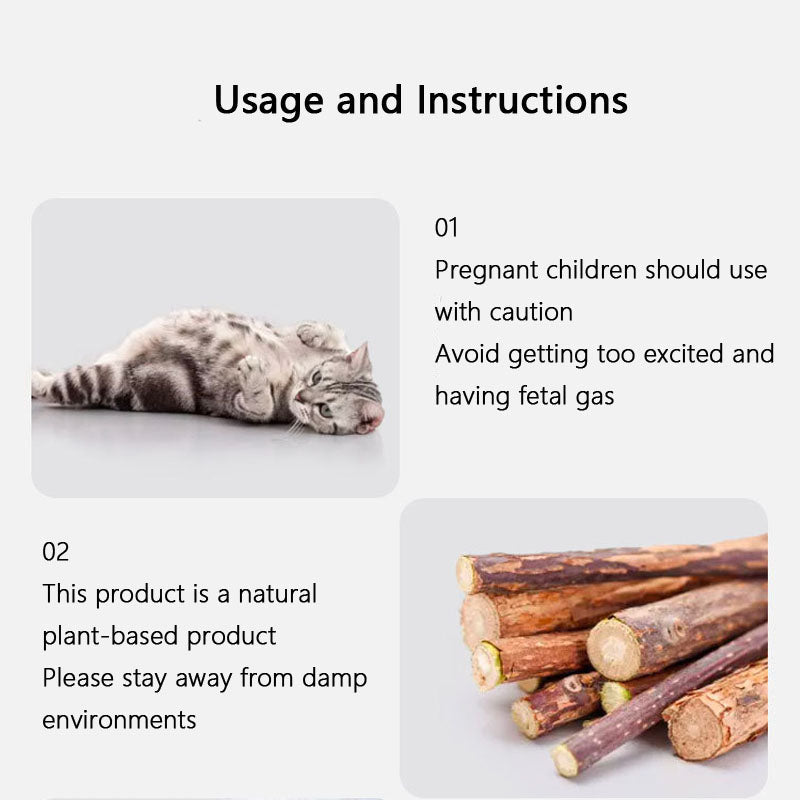 Usage and Instructions

01
Pregnant children should use with caution
Avoid getting too excited and having fetal gas

02
This product is a natural plant-based product
Please stay away from damp environments